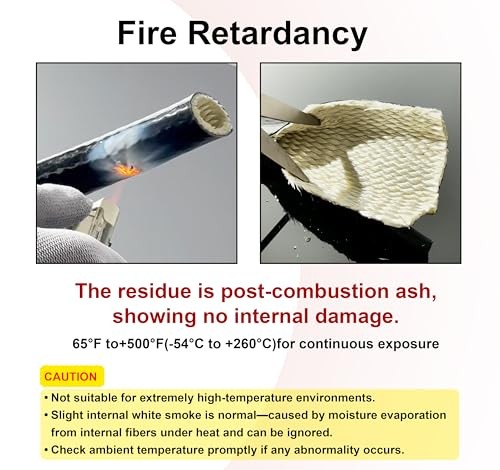 Fire Retardancy

The residue is post-combustion ash, showing no internal damage.

65°F to+500°F(-54°C to +260°C)for continuous exposure

CAUTION

• Not suitable for extremely high-temperature environments.
• Slight internal white smoke is normal—caused by moisture evaporation from internal fibers under heat and can be ignored.
• Check ambient temperature promptly if any abnormality occurs.